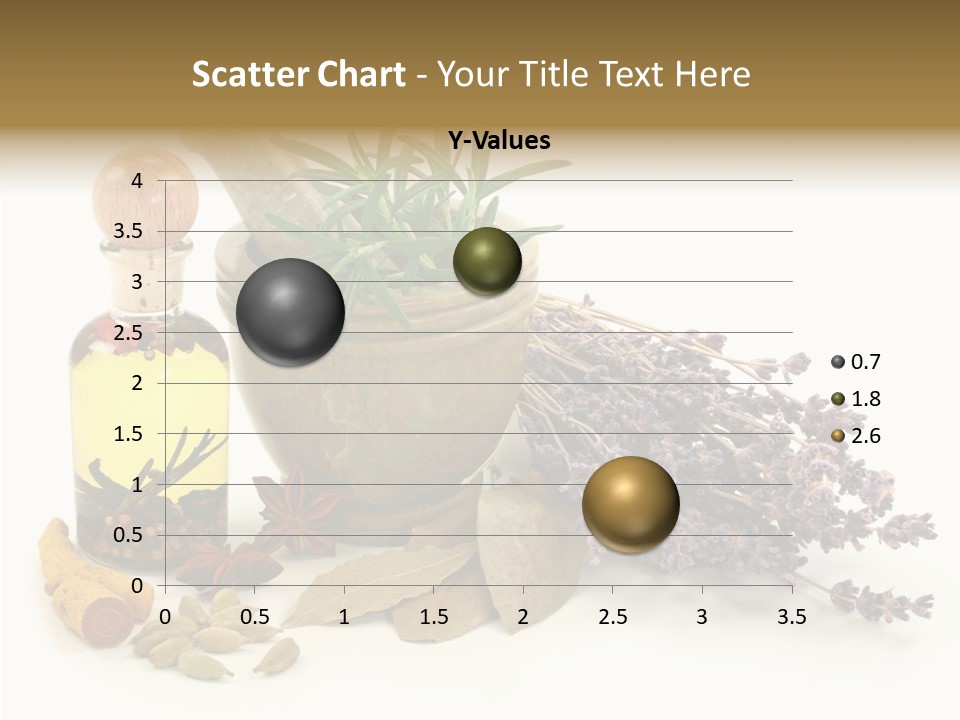 Scatter Chart - Your Title Text Here

Y-Values

4
3.5
3
2.5
2
1.5
1
0.5
0

0 0.5 1 1.5 2 2.5 3 3.5

0.7
1.8
2.6